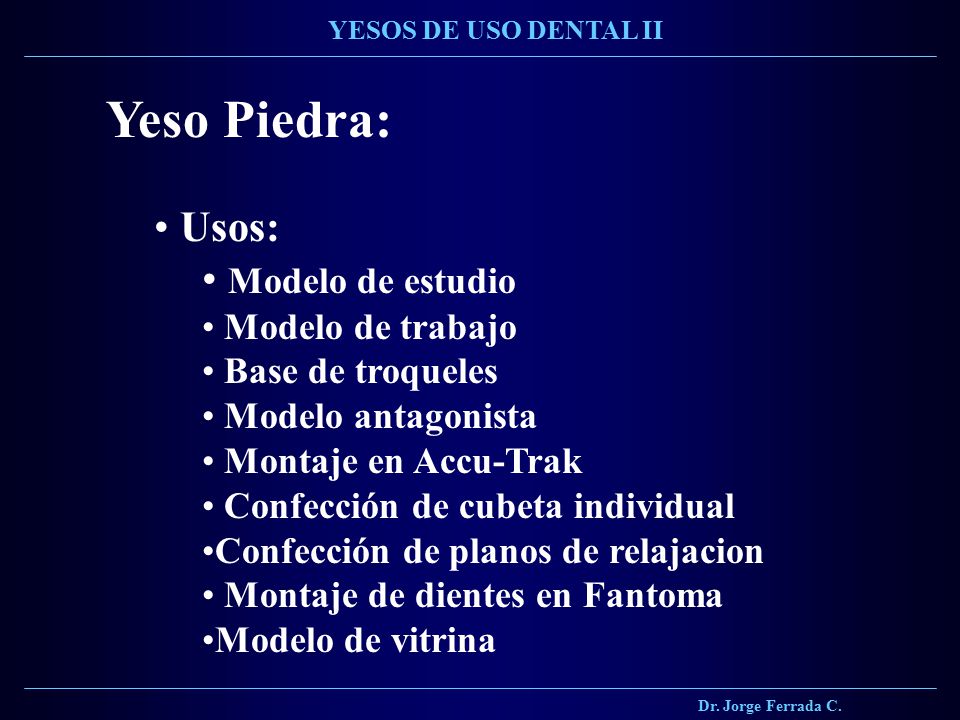 YESOS DE USO DENTAL II

Yeso Piedra:

• Usos:
• Modelo de estudio
• Modelo de trabajo
• Base de troqueles
• Modelo antagonista
• Montaje en Accu-Trak
• Confección de cubeta individual
•Confección de planos de relajacion
• Montaje de dientes en Fantoma
•Modelo de vitrina

Dr. Jorge Ferrada C.